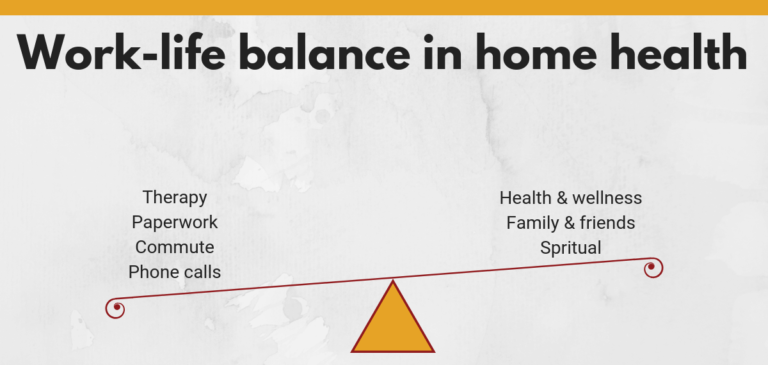 Work-life balance in home health

Therapy
Paperwork
Commute
Phone calls

Health & wellness
Family & friends
Spritual